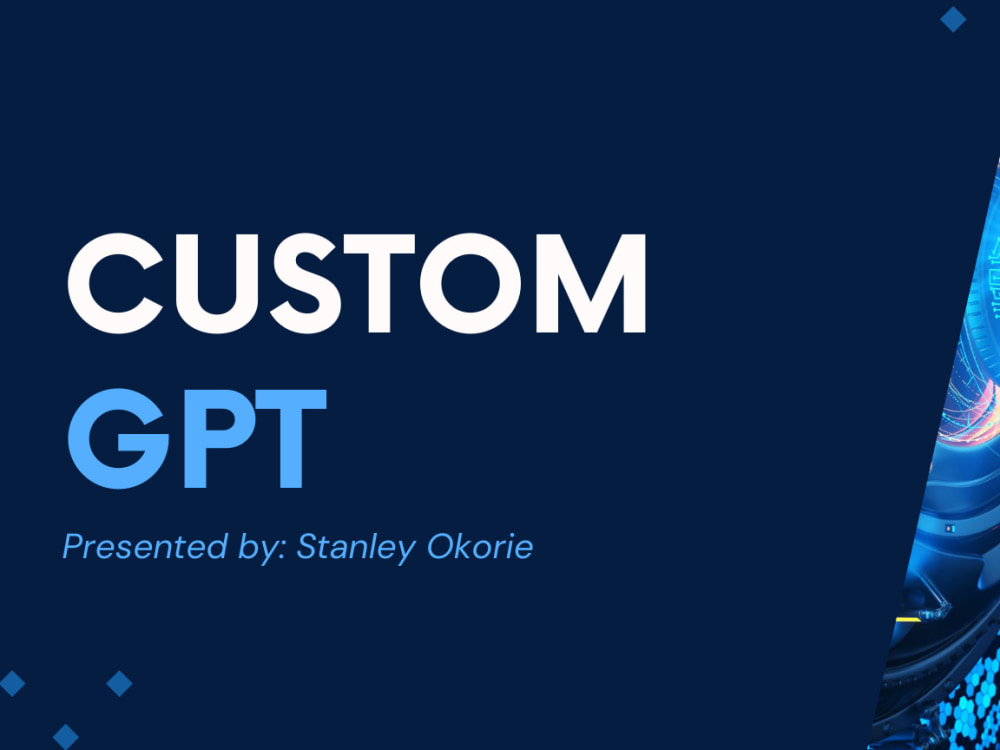 CUSTOM
GPT

Presented by: Stanley Okorie